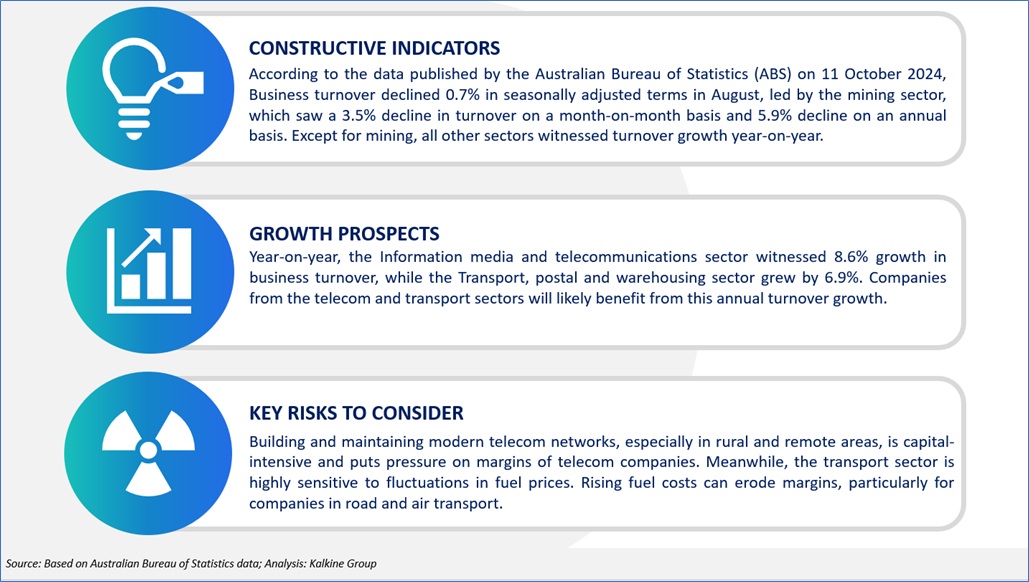 CONSTRUCTIVE INDICATORS
According to the data published by the Australian Bureau of Statistics (ABS) on 11 October 2024, Business turnover declined 0.7% in seasonally adjusted terms in August, led by the mining sector, which saw a 3.5% decline in turnover on a month-on-month basis and 5.9% decline on an annual basis. Except for mining, all other sectors witnessed turnover growth year-on-year.

GROWTH PROSPECTS
Year-on-year, the Information media and telecommunications sector witnessed 8.6% growth in business turnover, while the Transport, postal and warehousing sector grew by 6.9%. Companies from the telecom and transport sectors will likely benefit from this annual turnover growth.

KEY RISKS TO CONSIDER
Building and maintaining modern telecom networks, especially in rural and remote areas, is capital-intensive and puts pressure on margins of telecom companies. Meanwhile, the transport sector is highly sensitive to fluctuations in fuel prices. Rising fuel costs can erode margins, particularly for companies in road and air transport.

Source: Based on Australian Bureau of Statistics data; Analysis: Kalkine Group